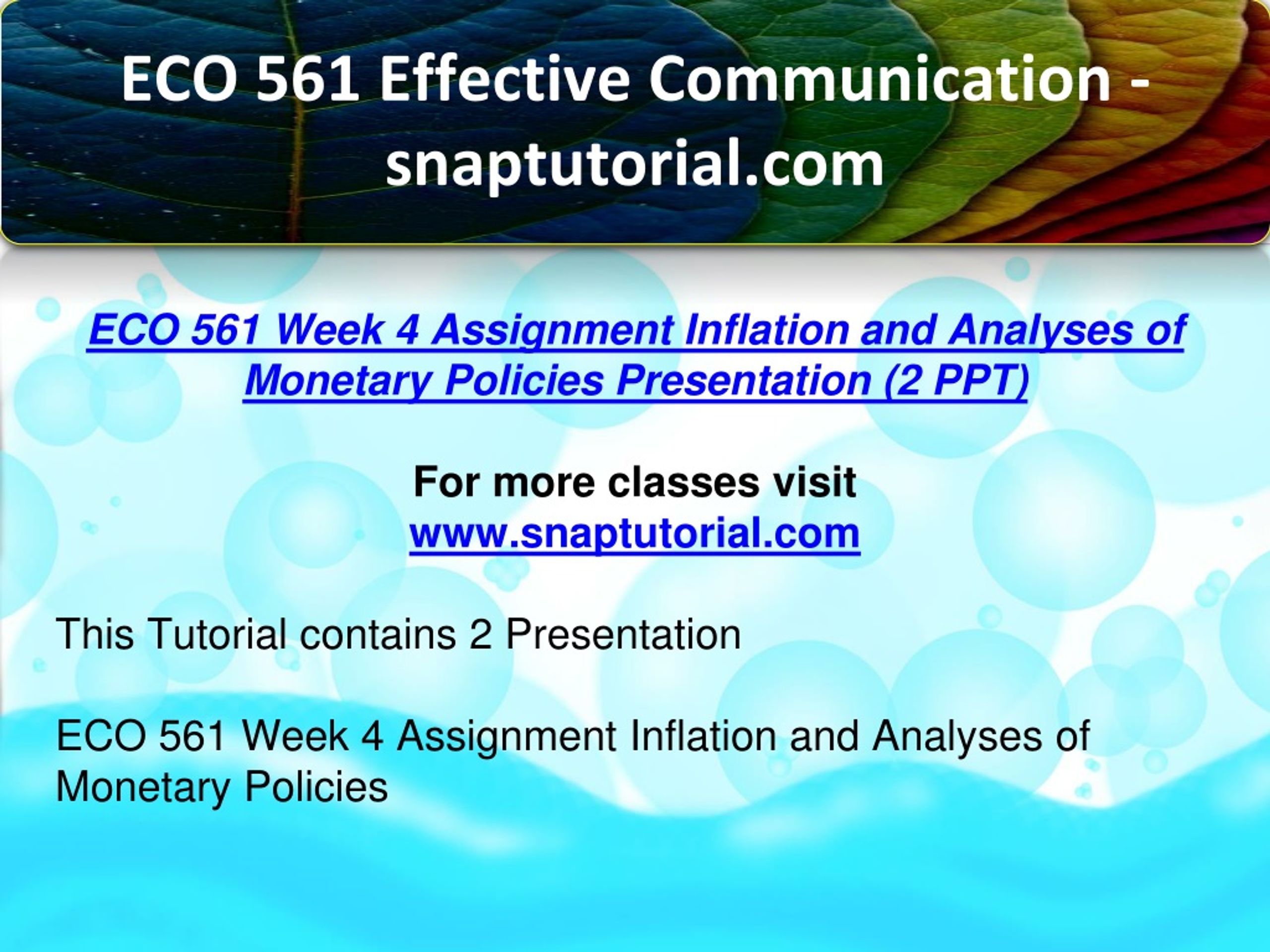 ECO 561 Effective Communication - snaptutorial.com

ECO 561 Week 4 Assignment Inflation and Analyses of Monetary Policies Presentation (2 PPT)

For more classes visit
www.snaptutorial.com

This Tutorial contains 2 Presentation

ECO 561 Week 4 Assignment Inflation and Analyses of Monetary Policies